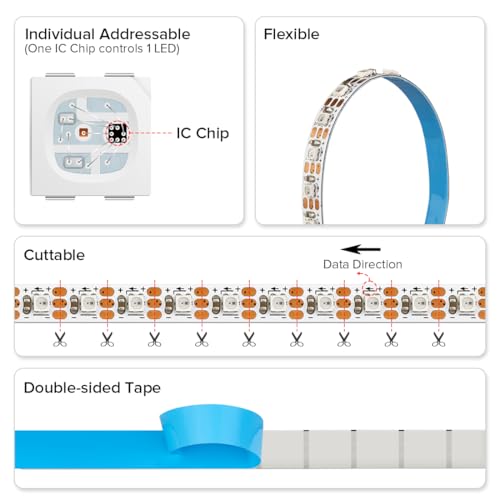 Individual Addressable
(One IC Chip controls 1 LED)

IC Chip

Flexible

Cuttable

Data Direction

Double-sided Tape